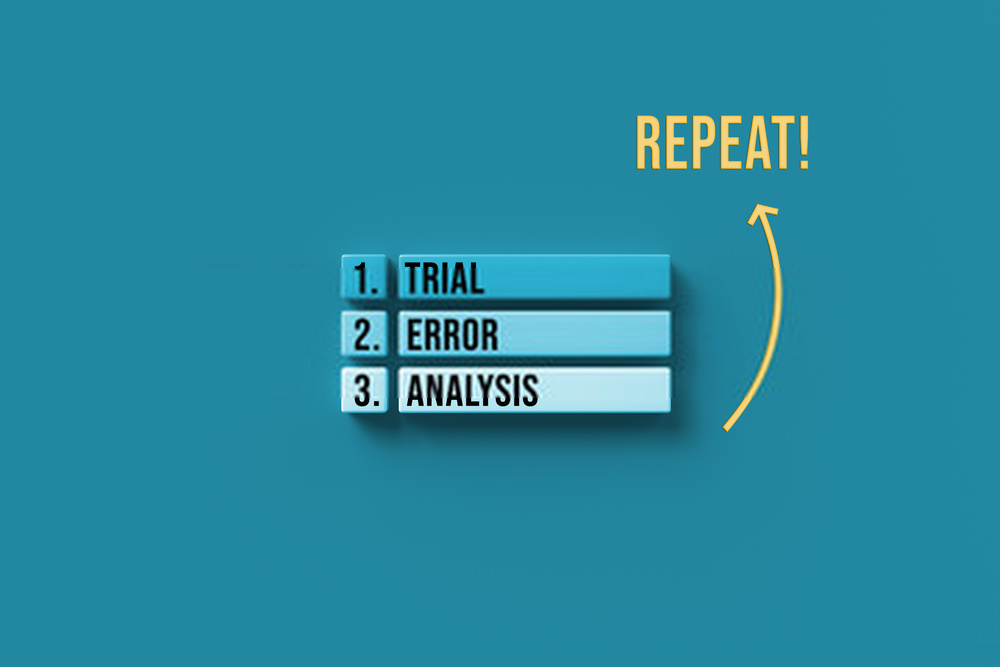 REPEAT!

1. TRIAL
2. ERROR
3. ANALYSIS